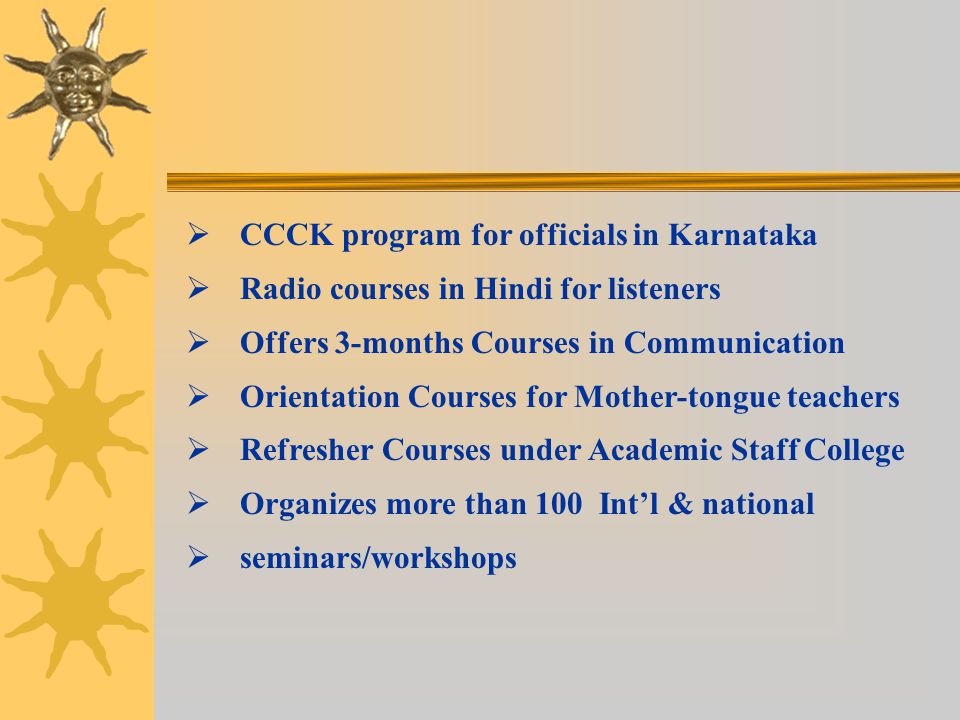 ➢ CCCK program for officials in Karnataka

➢ Radio courses in Hindi for listeners

➢ Offers 3-months Courses in Communication

➢ Orientation Courses for Mother-tongue teachers

➢ Refresher Courses under Academic Staff College

➢ Organizes more than 100 Int’l & national

➢ seminars/workshops